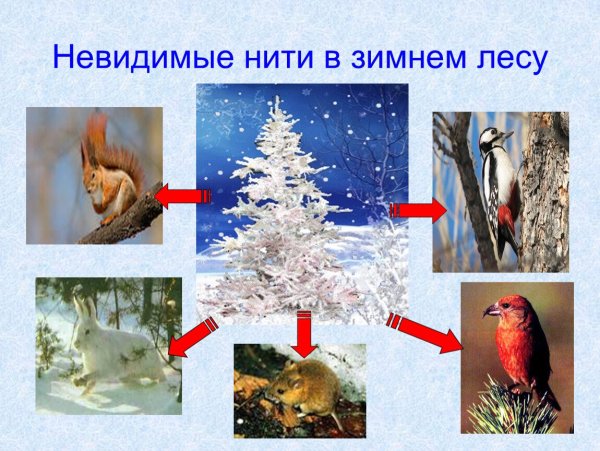 Невидимые нити в зимнем лесу